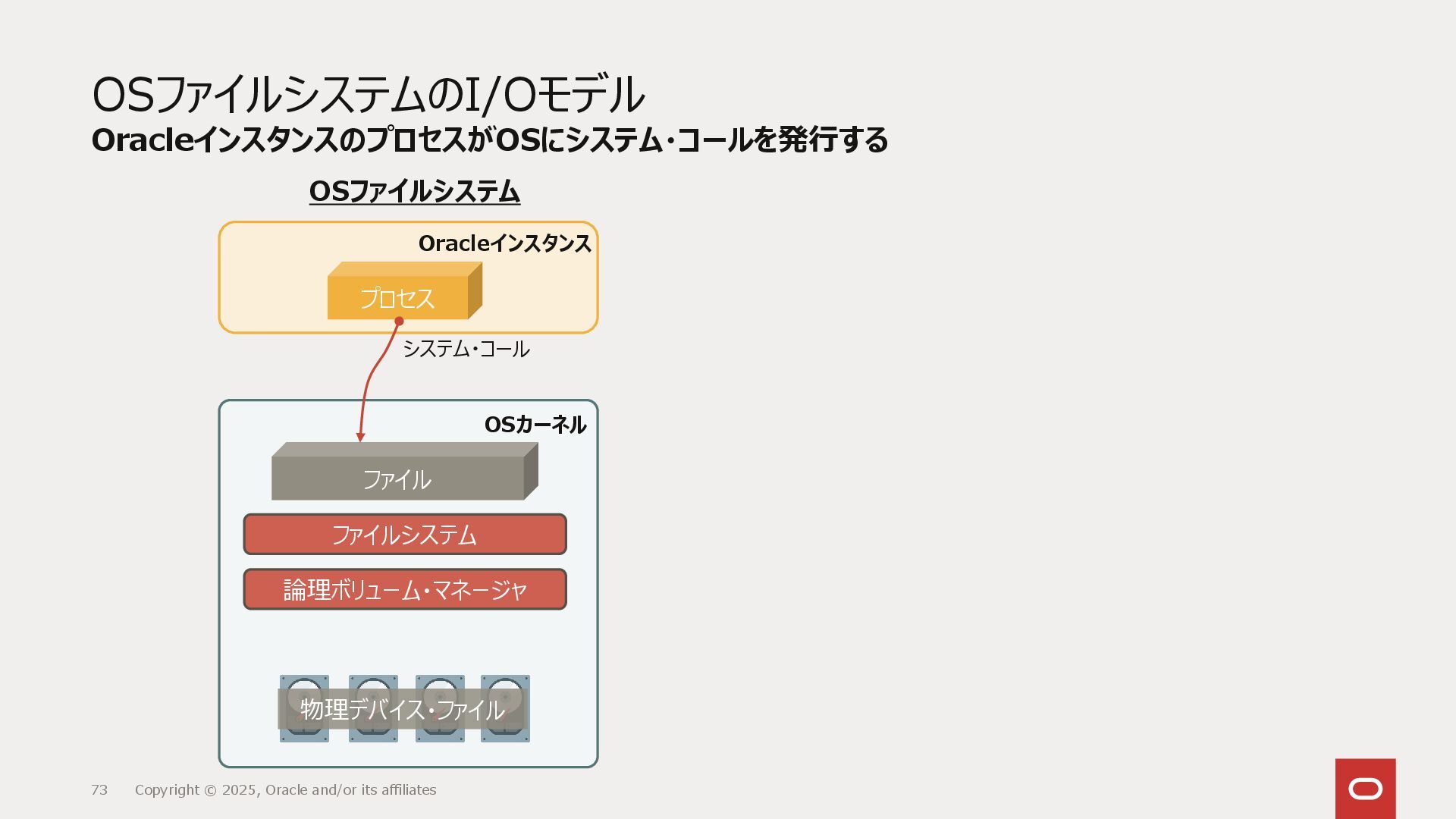 OSファイルシステムのI/Oモデル
Oracleインスタンスのプロセスが OSにシステム・コールを発行する

OSファイルシステム

Oracleインスタンス

プロセス

システム・コール

OSカーネル

ファイル

ファイルシステム

論理ボリューム・マネージャ

物理デバイス・ファイル

73 Copyright © 2025, Oracle and/or its affiliates